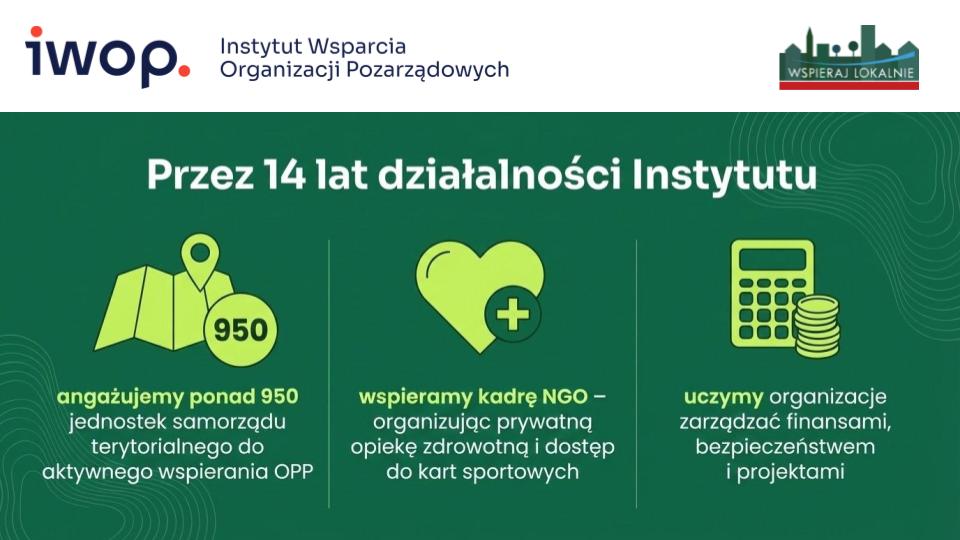 iwop.
Instytut Wsparcia Organizacji Pozarządowych

WSPIERAJ LOKALNIE

Przez 14 lat działalności Instytutu

950

angażujemy ponad 950 jednostek samorządu terytorialnego do aktywnego wspierania OPP

wspieramy kadrę NGO – organizując prywatną opiekę zdrowotną i dostęp do kart sportowych

uczymy organizacje zarządzać finansami, bezpieczeństwem i projektami